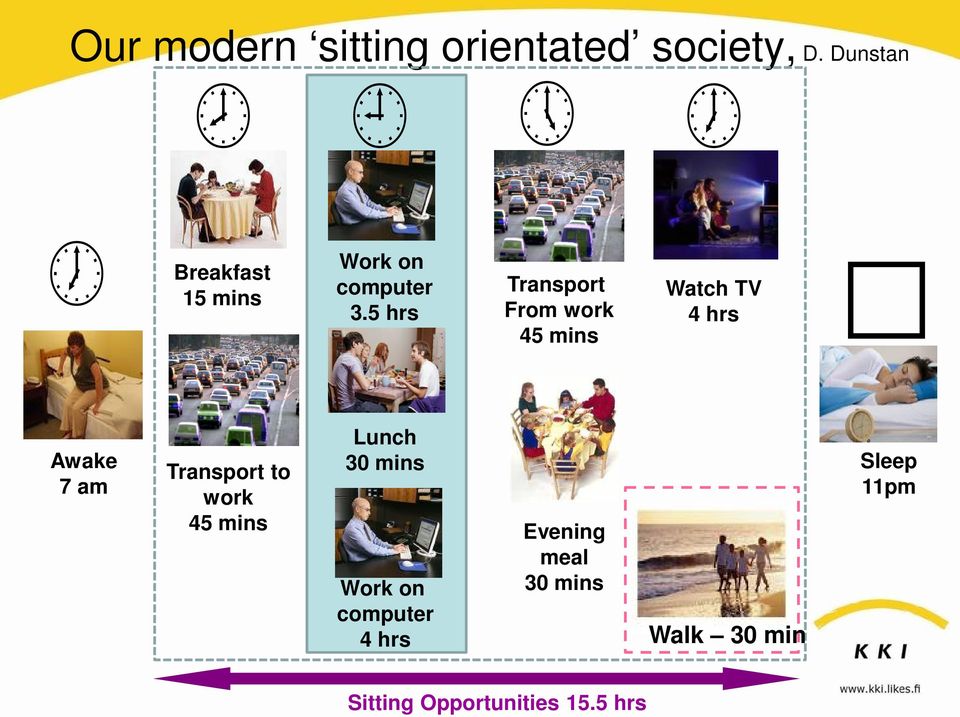 Our modern ‘sitting orientated’ society, D. Dunstan

Awake
7 am

Breakfast
15 mins

Transport to work
45 mins

Work on computer
3.5 hrs

Lunch
30 mins

Work on computer
4 hrs

Transport From work
45 mins

Evening meal
30 mins

Watch TV
4 hrs

Walk – 30 min

Sleep
11pm

Sitting Opportunities 15.5 hrs

K K I
www.kki.likes.fi